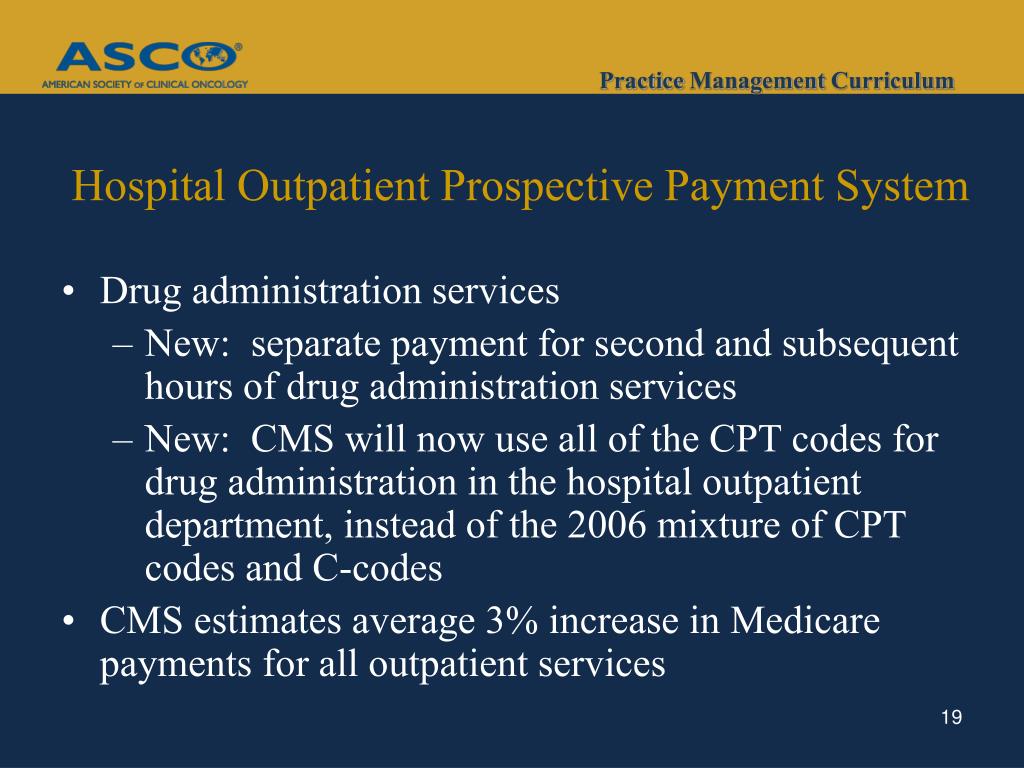 ASCO®
AMERICAN SOCIETY OF CLINICAL ONCOLOGY

Practice Management Curriculum

Hospital Outpatient Prospective Payment System

• Drug administration services
– New: separate payment for second and subsequent hours of drug administration services
– New: CMS will now use all of the CPT codes for drug administration in the hospital outpatient department, instead of the 2006 mixture of CPT codes and C-codes
• CMS estimates average 3% increase in Medicare payments for all outpatient services

19